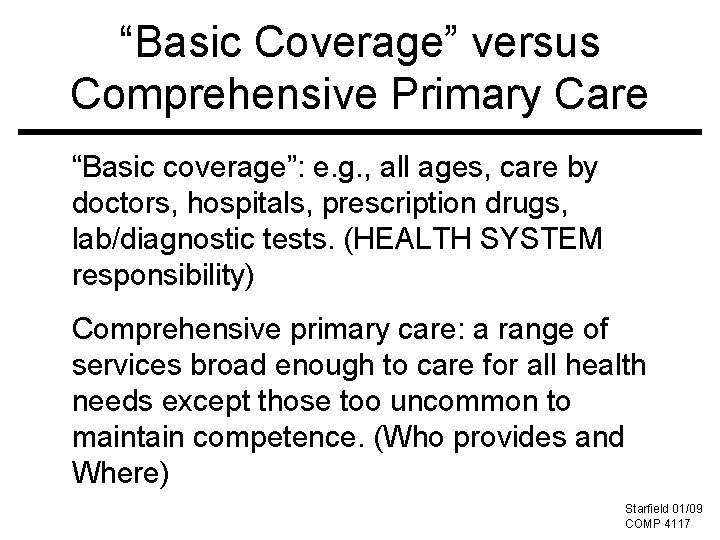 “Basic Coverage” versus Comprehensive Primary Care

“Basic coverage”: e.g., all ages, care by doctors, hospitals, prescription drugs, lab/diagnostic tests. (HEALTH SYSTEM responsibility)

Comprehensive primary care: a range of services broad enough to care for all health needs except those too uncommon to maintain competence. (Who provides and Where)

Starfield 01/09
COMP 4117